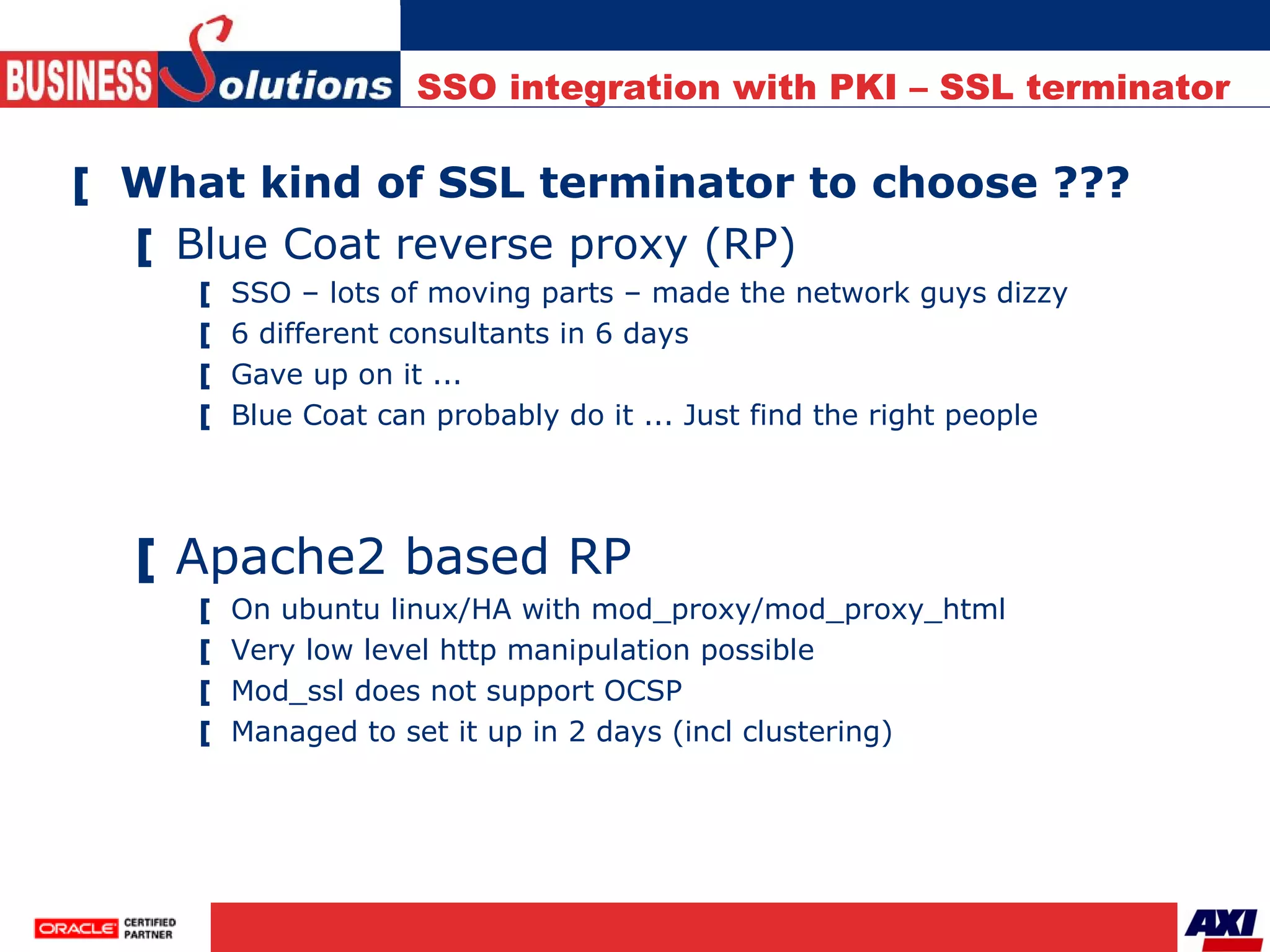 BUSINESS Solutions

SSO integration with PKI – SSL terminator

[ What kind of SSL terminator to choose ???

[ Blue Coat reverse proxy (RP)

[ SSO – lots of moving parts – made the network guys dizzy

[ 6 different consultants in 6 days

[ Gave up on it ...

[ Blue Coat can probably do it ... Just find the right people

[ Apache2 based RP

[ On ubuntu linux/HA with mod_proxy/mod_proxy_html

[ Very low level http manipulation possible

[ Mod_ssl does not support OCSP

[ Managed to set it up in 2 days (incl clustering)

ORACLE CERTIFIED PARTNER

AXI